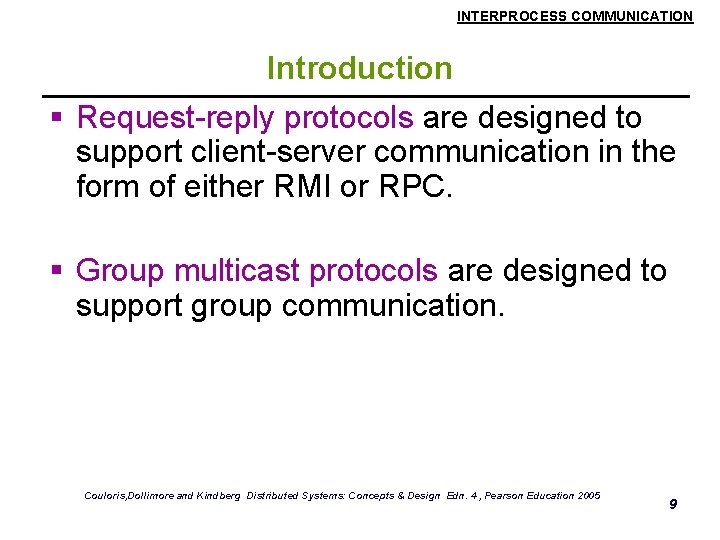 INTERPROCESS COMMUNICATION

Introduction

▪ Request-reply protocols are designed to support client-server communication in the form of either RMI or RPC.

▪ Group multicast protocols are designed to support group communication.

Couloris,Dollimore and Kindberg Distributed Systems: Concepts & Design Edn. 4 , Pearson Education 2005

9